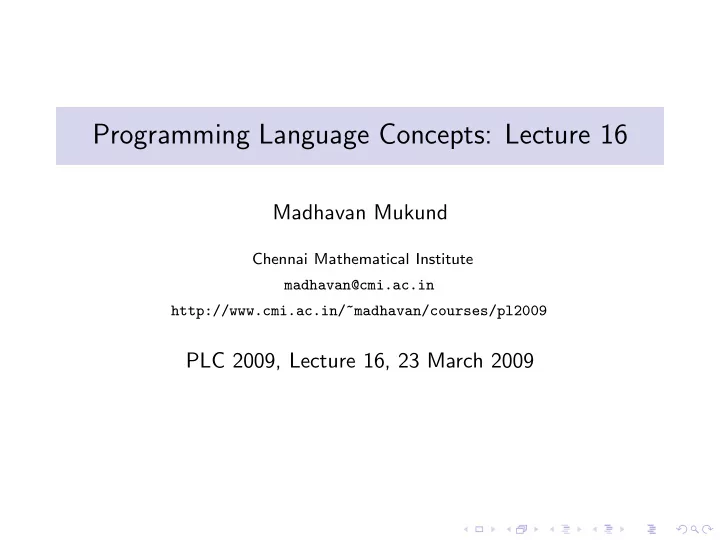 Programming Language Concepts: Lecture 16

Madhavan Mukund

Chennai Mathematical Institute

madhavan@cmi.ac.in

http://www.cmi.ac.in/~madhavan/courses/pl2009

PLC 2009, Lecture 16, 23 March 2009